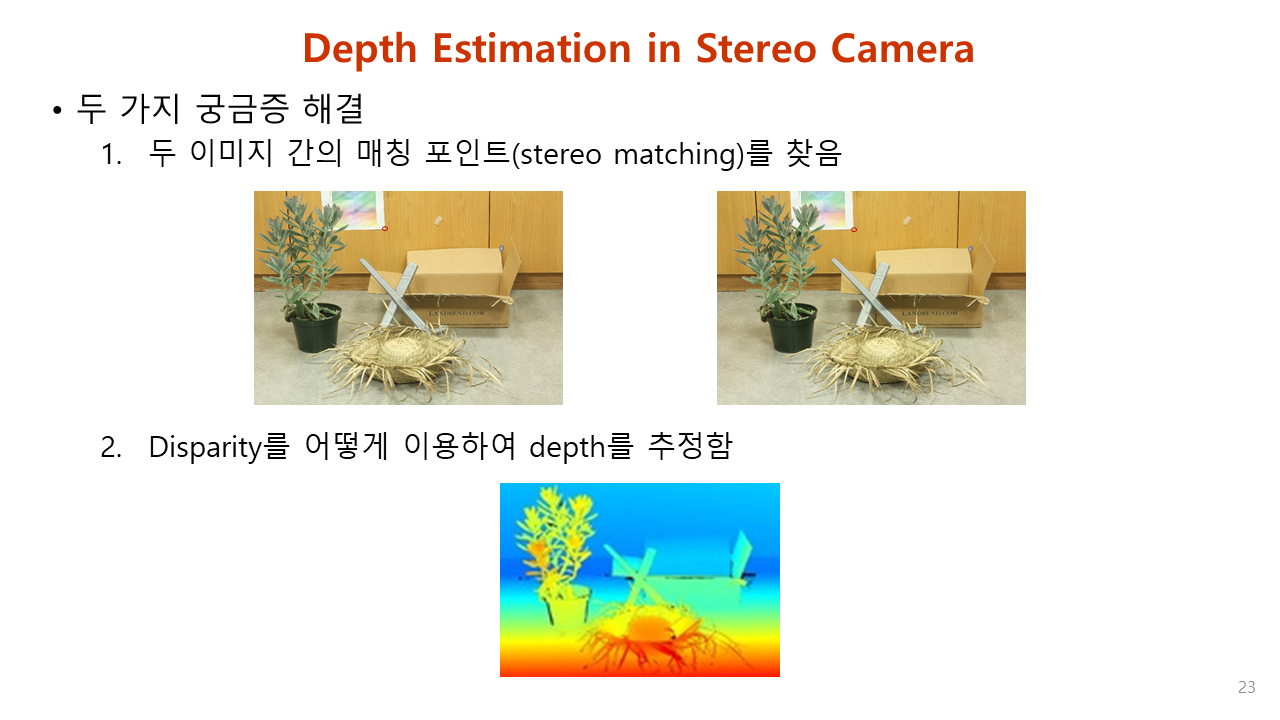 Depth Estimation in Stereo Camera

• 두 가지 궁금증 해결

1. 두 이미지 간의 매칭 포인트(stereo matching)를 찾음

LANDSEND.COM

LANDSEND.COM

2. Disparity를 어떻게 이용하여 depth를 추정함

23